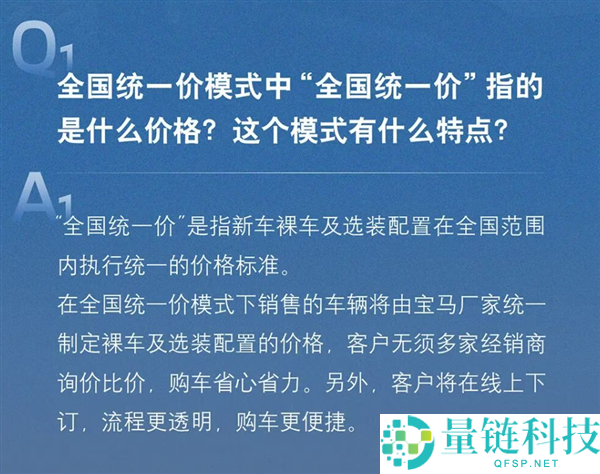 Q1

全国统一价模式中“全国统一价”指的是什么价格？这个模式有什么特点？

A1

“全国统一价”是指新车裸车及选装配置在全国范围内执行统一的价格标准。

在全国统一价模式下销售的车辆将由宝马厂家统一制定裸车及选装配置的价格，客户无须多家经销商询价比价，购车省心省力。另外，客户将在线上下订，流程更透明，购车更便捷。

量链科技
QFSP.NET